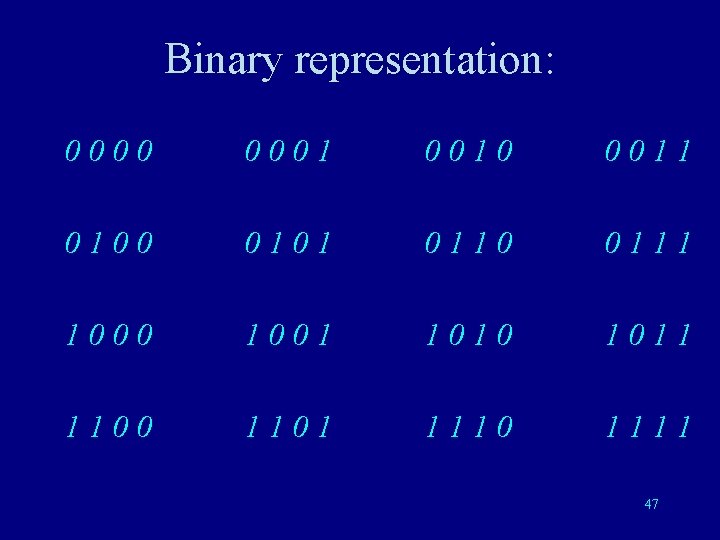 Binary representation:

0 0 0 0    0 0 0 1    0 0 1 0    0 0 1 1

0 1 0 0    0 1 0 1    0 1 1 0    0 1 1 1

1 0 0 0    1 0 0 1    1 0 1 0    1 0 1 1

1 1 0 0    1 1 0 1    1 1 1 0    1 1 1 1

47